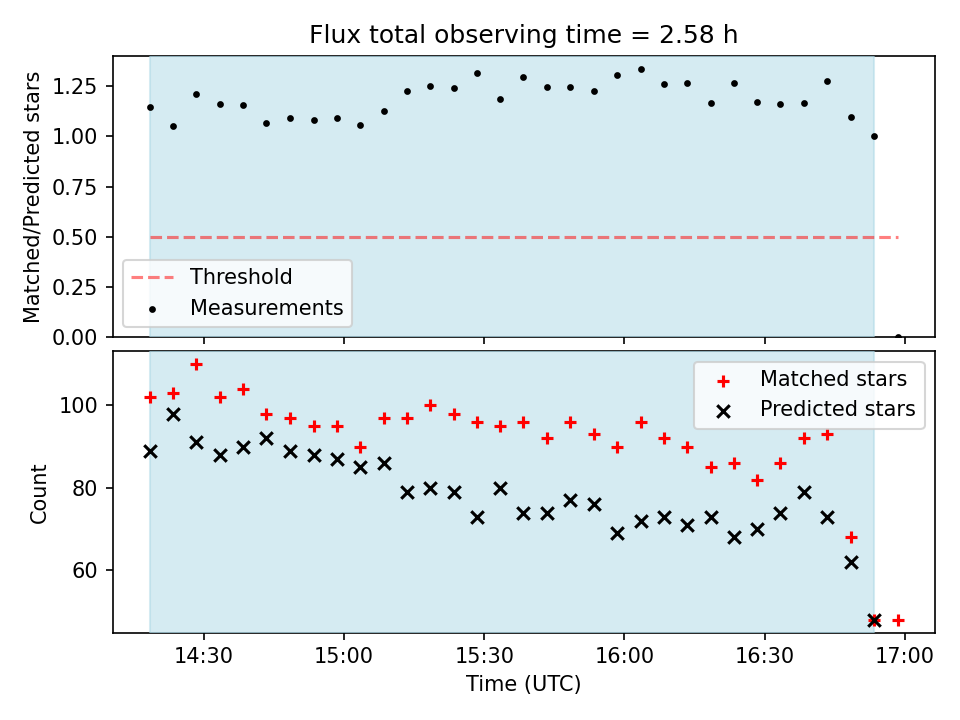 Flux total observing time = 2.58 h

Matched/Predicted stars

1.25
1.00
0.75
0.50
0.25
0.00

Threshold
Measurements

Count

100
80
60

Matched stars
Predicted stars

14:30
15:00
15:30
16:00
16:30
17:00

Time (UTC)